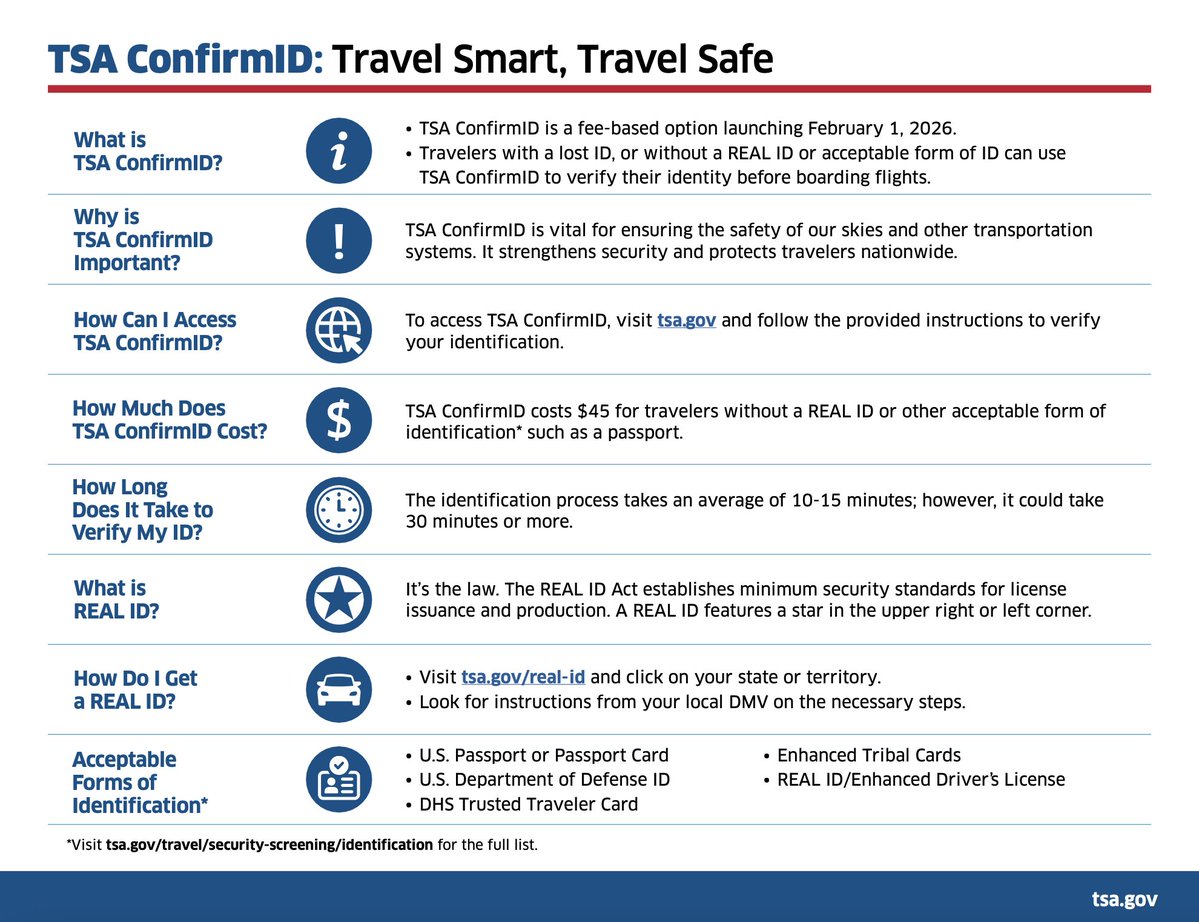 TSA ConfirmID: Travel Smart, Travel Safe

What is TSA ConfirmID?

• TSA ConfirmID is a fee-based option launching February 1, 2026.
• Travelers with a lost ID, or without a REAL ID or acceptable form of ID can use TSA ConfirmID to verify their identity before boarding flights.

Why is TSA ConfirmID Important?

TSA ConfirmID is vital for ensuring the safety of our skies and other transportation systems. It strengthens security and protects travelers nationwide.

How Can I Access TSA ConfirmID?

To access TSA ConfirmID, visit tsa.gov and follow the provided instructions to verify your identification.

How Much Does TSA ConfirmID Cost?

TSA ConfirmID costs $45 for travelers without a REAL ID or other acceptable form of identification* such as a passport.

How Long Does It Take to Verify My ID?

The identification process takes an average of 10-15 minutes; however, it could take 30 minutes or more.

What is REAL ID?

It's the law. The REAL ID Act establishes minimum security standards for license issuance and production. A REAL ID features a star in the upper right or left corner.

How Do I Get a REAL ID?

• Visit tsa.gov/real-id and click on your state or territory.
• Look for instructions from your local DMV on the necessary steps.

Acceptable Forms of Identification*

• U.S. Passport or Passport Card
• U.S. Department of Defense ID
• DHS Trusted Traveler Card
• Enhanced Tribal Cards
• REAL ID/Enhanced Driver's License

*Visit tsa.gov/travel/security-screening/identification for the full list.

tsa.gov